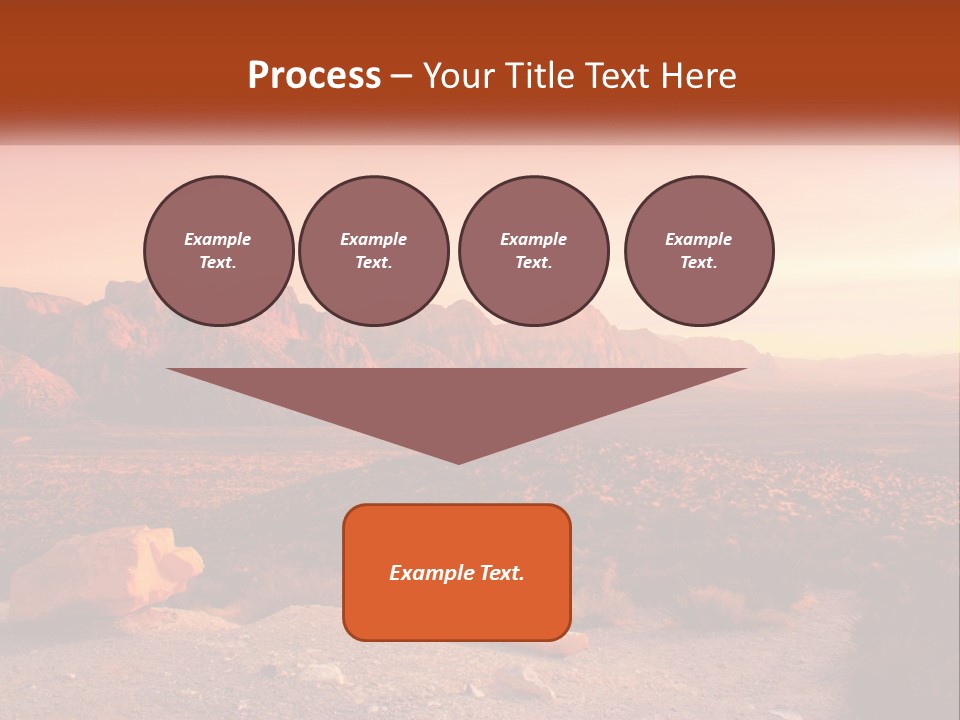 Process – Your Title Text Here

Example Text.

Example Text.

Example Text.

Example Text.

Example Text.